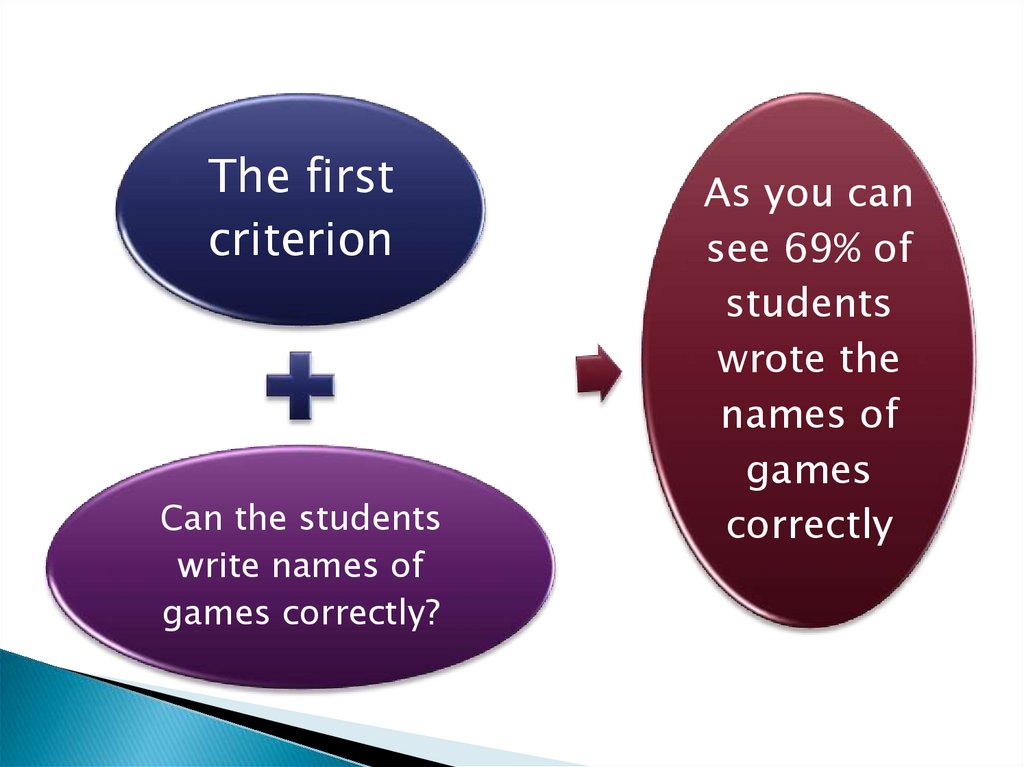 The first criterion

Can the students write names of games correctly?

As you can see 69% of students wrote the names of games correctly